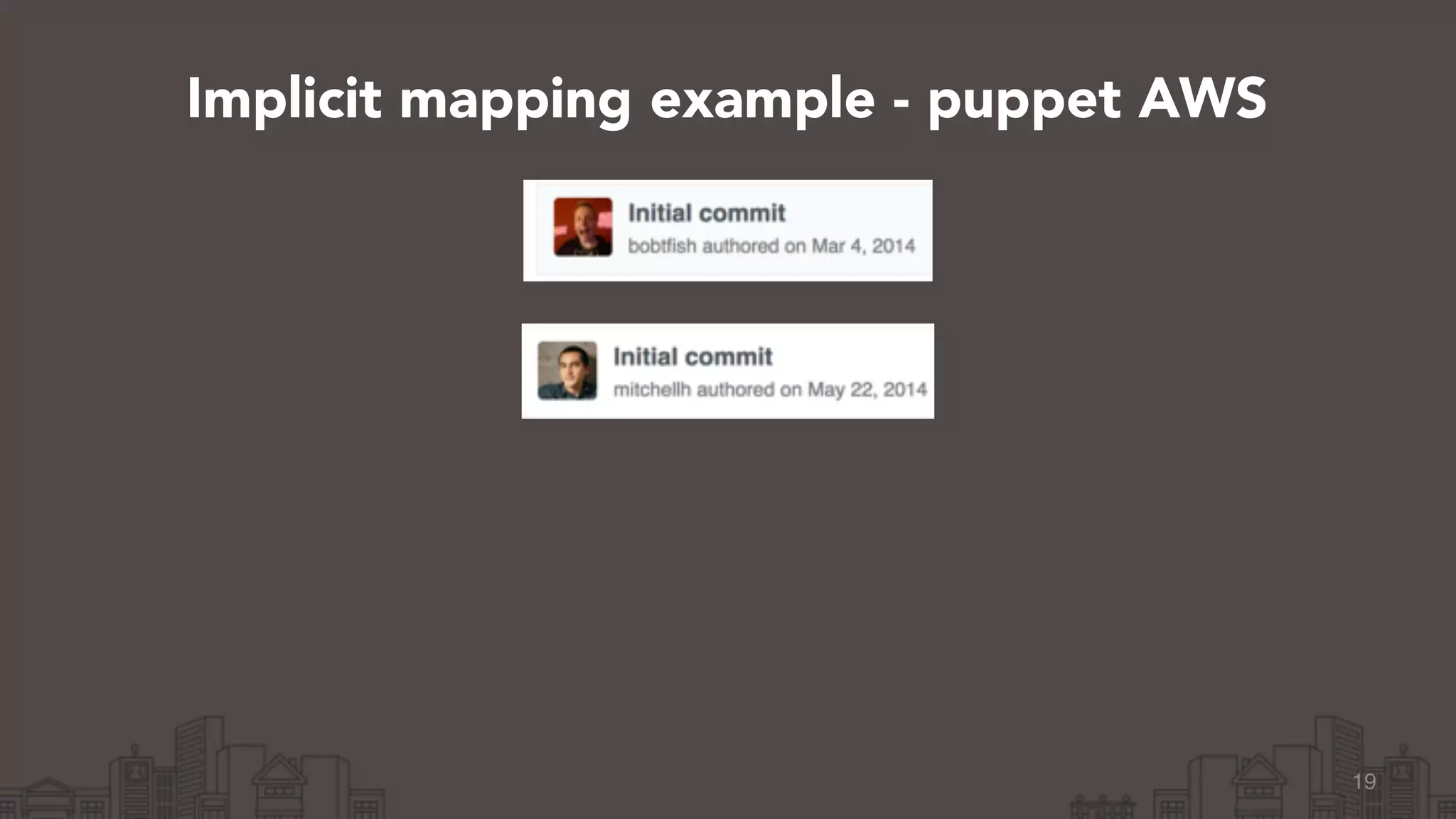 Implicit mapping example - puppet AWS

Initial commit
bobtfish authored on Mar 4, 2014

Initial commit
mitchellh authored on May 22, 2014

19